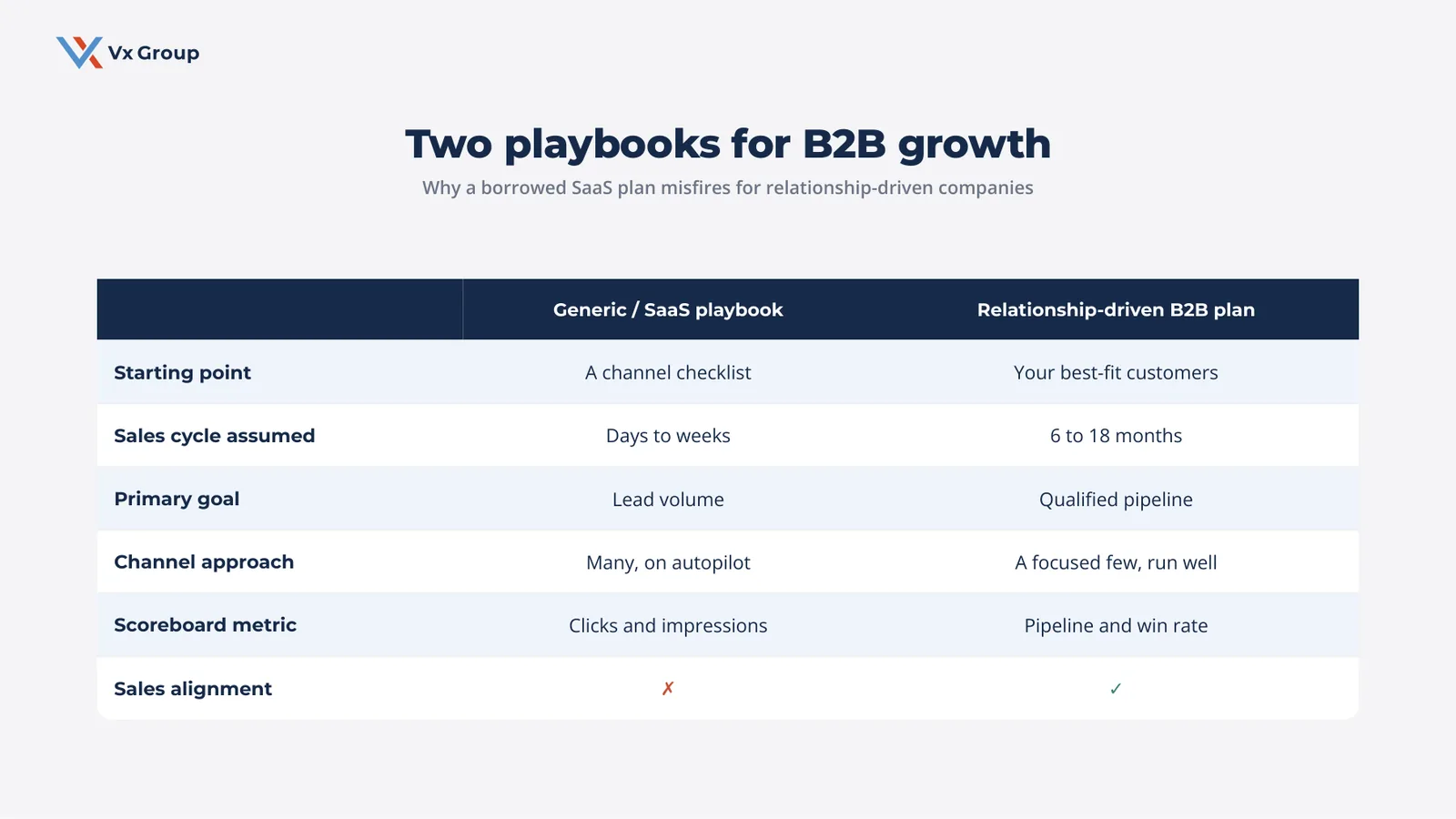 Vx Group

Two playbooks for B2B growth

Why a borrowed SaaS plan misfires for relationship-driven companies

| | Generic / SaaS playbook | Relationship-driven B2B plan |
|---|---|---|
| Starting point | A channel checklist | Your best-fit customers |
| Sales cycle assumed | Days to weeks | 6 to 18 months |
| Primary goal | Lead volume | Qualified pipeline |
| Channel approach | Many, on autopilot | A focused few, run well |
| Scoreboard metric | Clicks and impressions | Pipeline and win rate |
| Sales alignment | ✗ | ✓ |